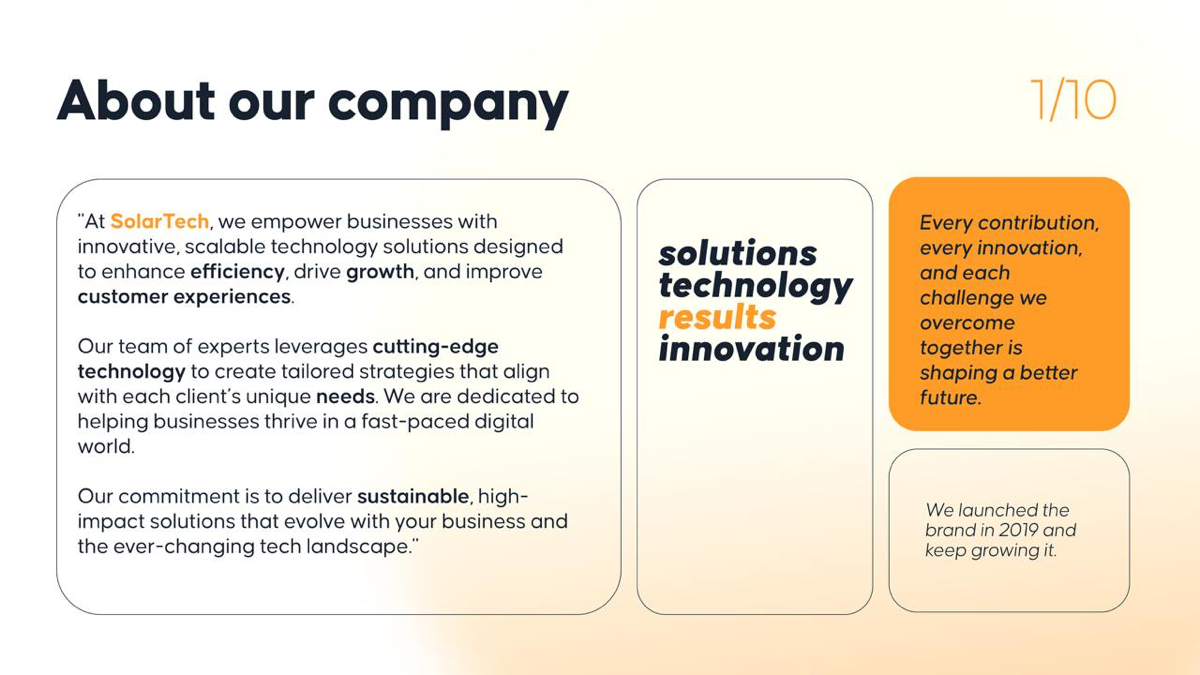 About our company

1/10

"At SolarTech, we empower businesses with innovative, scalable technology solutions designed to enhance efficiency, drive growth, and improve customer experiences.

Our team of experts leverages cutting-edge technology to create tailored strategies that align with each client's unique needs. We are dedicated to helping businesses thrive in a fast-paced digital world.

Our commitment is to deliver sustainable, high-impact solutions that evolve with your business and the ever-changing tech landscape."

solutions
technology
results
innovation

Every contribution, every innovation, and each challenge we overcome together is shaping a better future.

We launched the brand in 2019 and keep growing it.